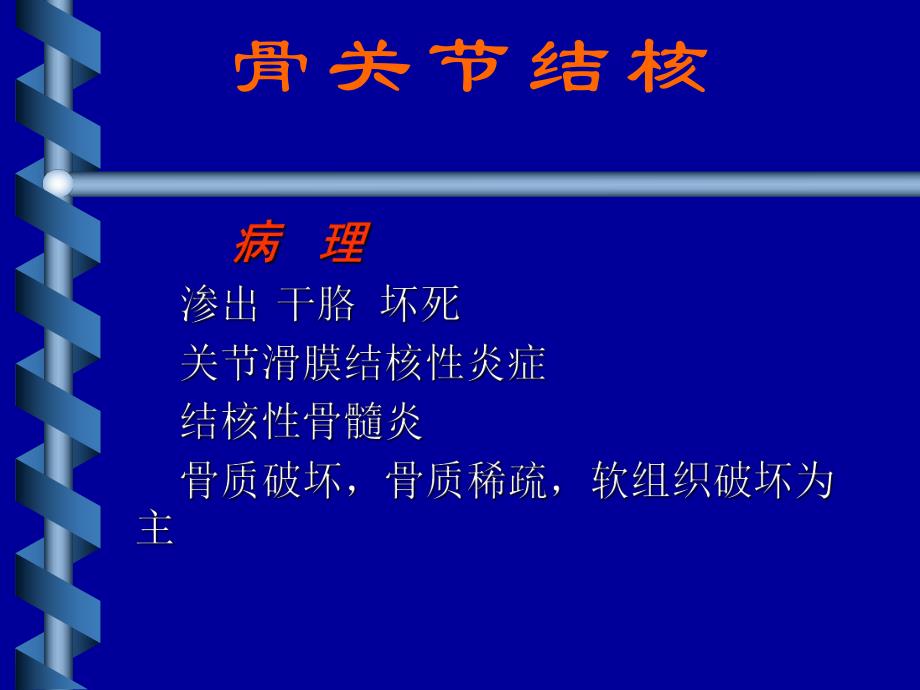 骨关节结核

病 理

渗出 干胳 坏死

关节滑膜结核性炎症

结核性骨髓炎

骨质破坏，骨质稀疏，软组织破坏为主